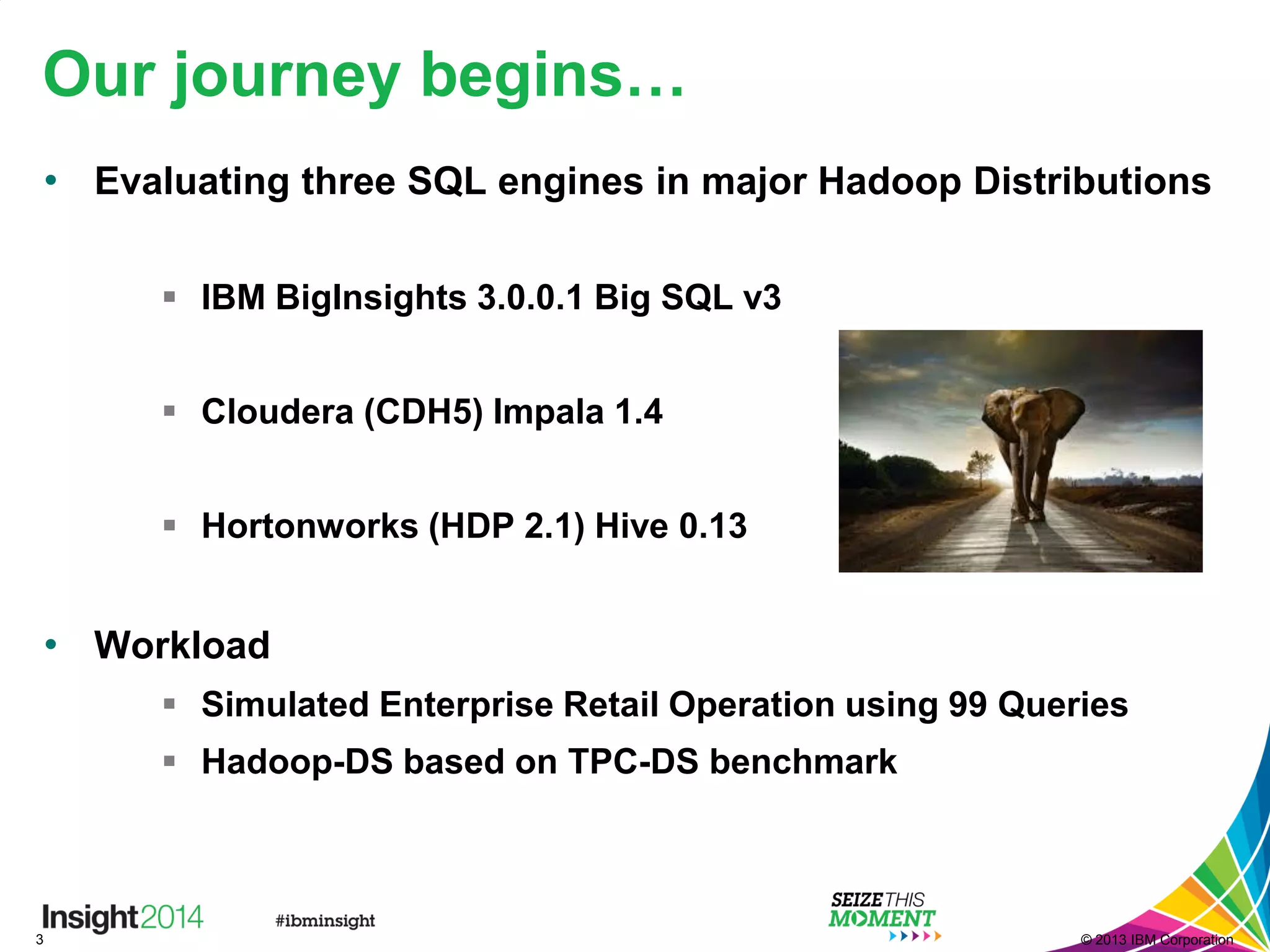 Our journey begins…

• Evaluating three SQL engines in major Hadoop Distributions

▪ IBM BigInsights 3.0.0.1 Big SQL v3

▪ Cloudera (CDH5) Impala 1.4

▪ Hortonworks (HDP 2.1) Hive 0.13

• Workload

▪ Simulated Enterprise Retail Operation using 99 Queries

▪ Hadoop-DS based on TPC-DS benchmark

Insight2014 #ibminsight

SEIZE THIS MOMENT

3

© 2013 IBM Corporation